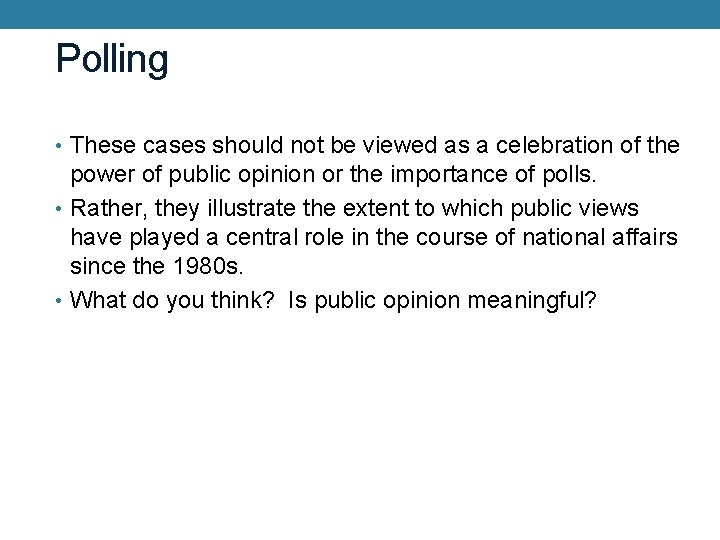 Polling

• These cases should not be viewed as a celebration of the power of public opinion or the importance of polls.
• Rather, they illustrate the extent to which public views have played a central role in the course of national affairs since the 1980s.
• What do you think? Is public opinion meaningful?